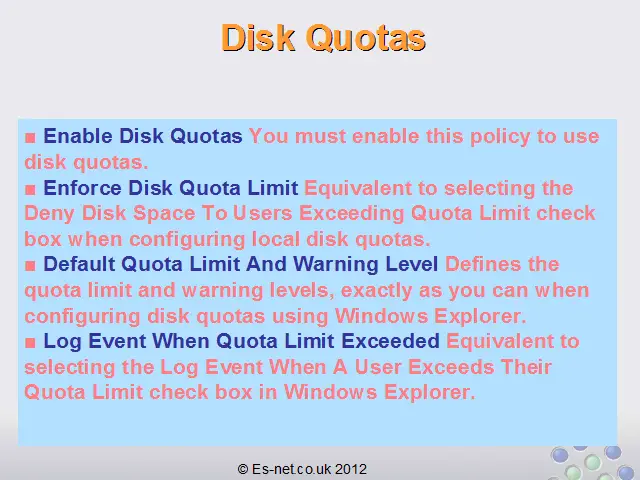 Disk Quotas

■ Enable Disk Quotas You must enable this policy to use disk quotas.
■ Enforce Disk Quota Limit Equivalent to selecting the Deny Disk Space To Users Exceeding Quota Limit check box when configuring local disk quotas.
■ Default Quota Limit And Warning Level Defines the quota limit and warning levels, exactly as you can when configuring disk quotas using Windows Explorer.
■ Log Event When Quota Limit Exceeded Equivalent to selecting the Log Event When A User Exceeds Their Quota Limit check box in Windows Explorer.

© Es-net.co.uk 2012